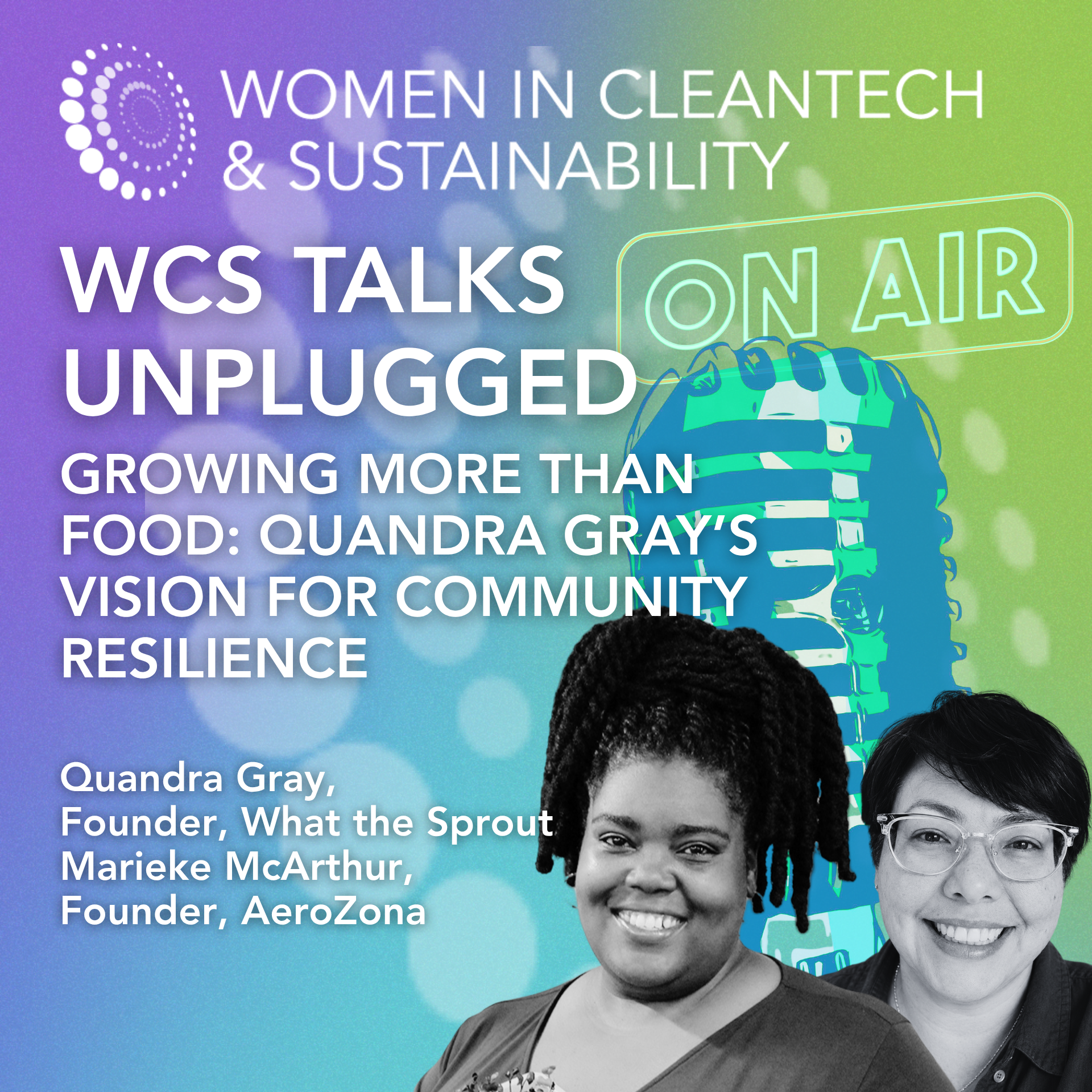 WOMEN IN CLEANTECH & SUSTAINABILITY

WCS TALKS UNPLUGGED

ON AIR

GROWING MORE THAN FOOD: QUANDRA GRAY'S VISION FOR COMMUNITY RESILIENCE

Quandra Gray,
Founder, What the Sprout
Marieke McArthur,
Founder, AeroZona